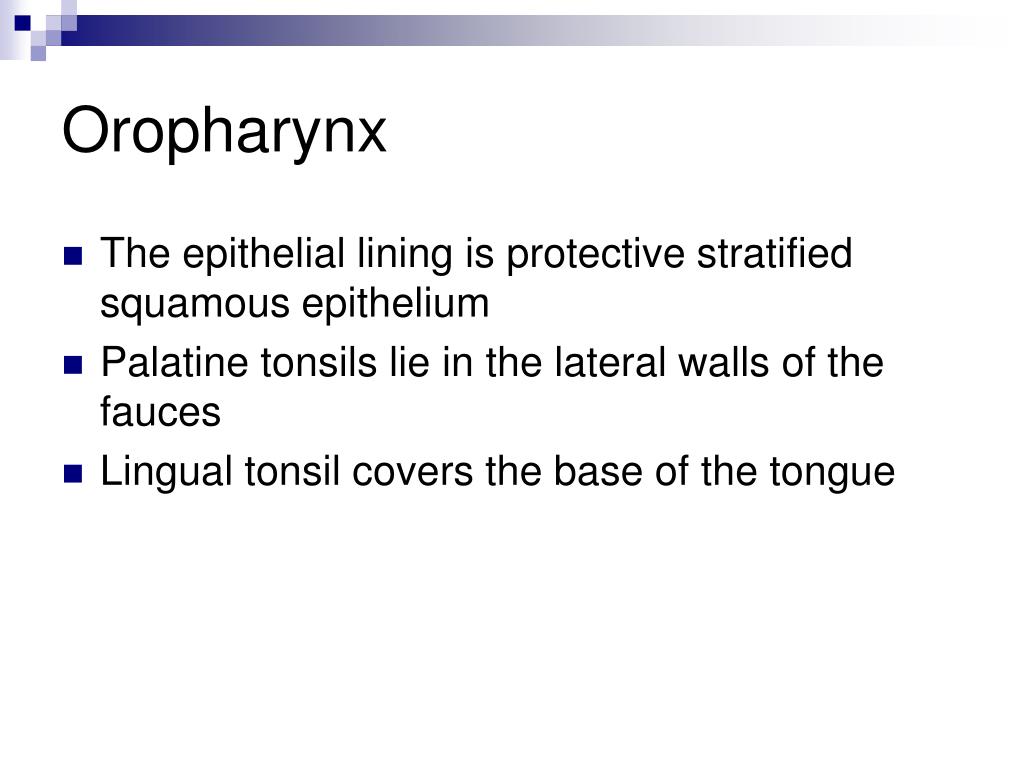 Oropharynx

- The epithelial lining is protective stratified squamous epithelium
- Palatine tonsils lie in the lateral walls of the fauces
- Lingual tonsil covers the base of the tongue